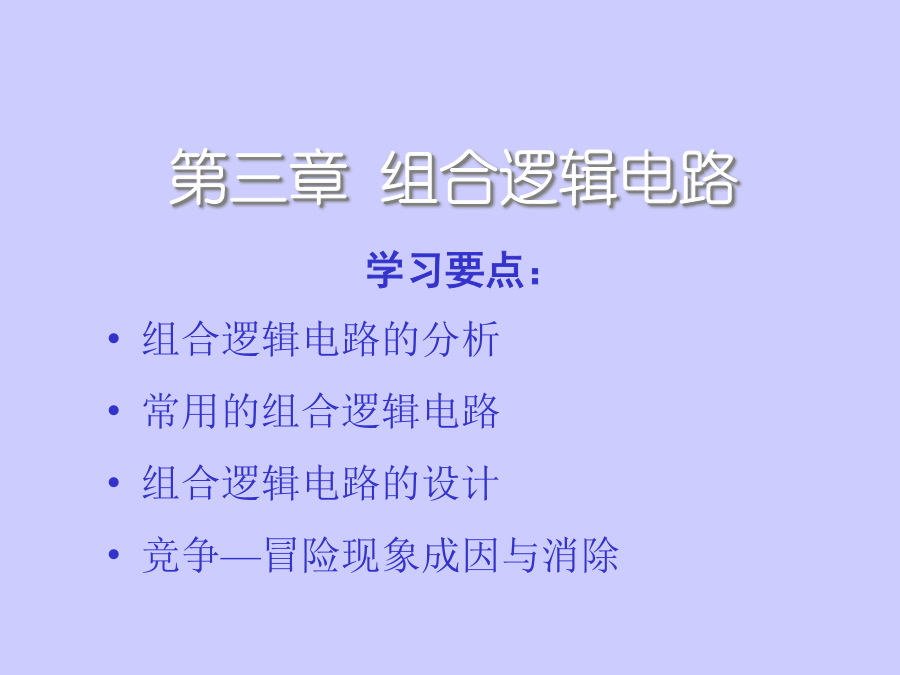 第三章 组合逻辑电路

学习要点：

• 组合逻辑电路的分析
• 常用的组合逻辑电路
• 组合逻辑电路的设计
• 竞争—冒险现象成因与消除